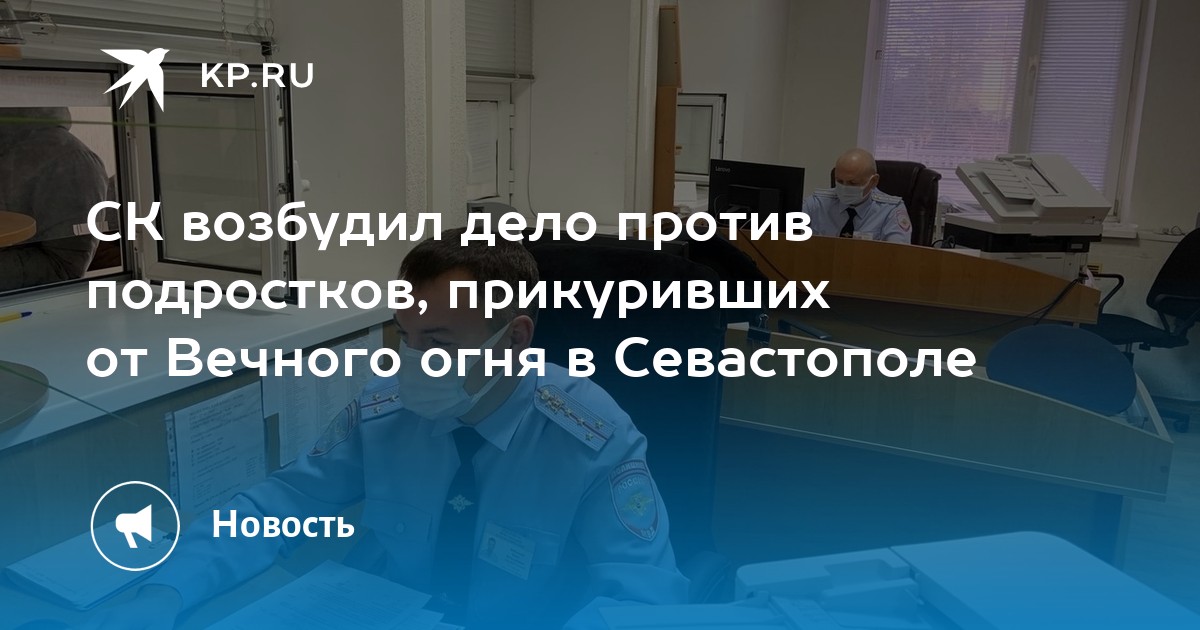 KP.RU

СК возбудил дело против подростков, прикуривших от Вечного огня в Севастополе

Новость